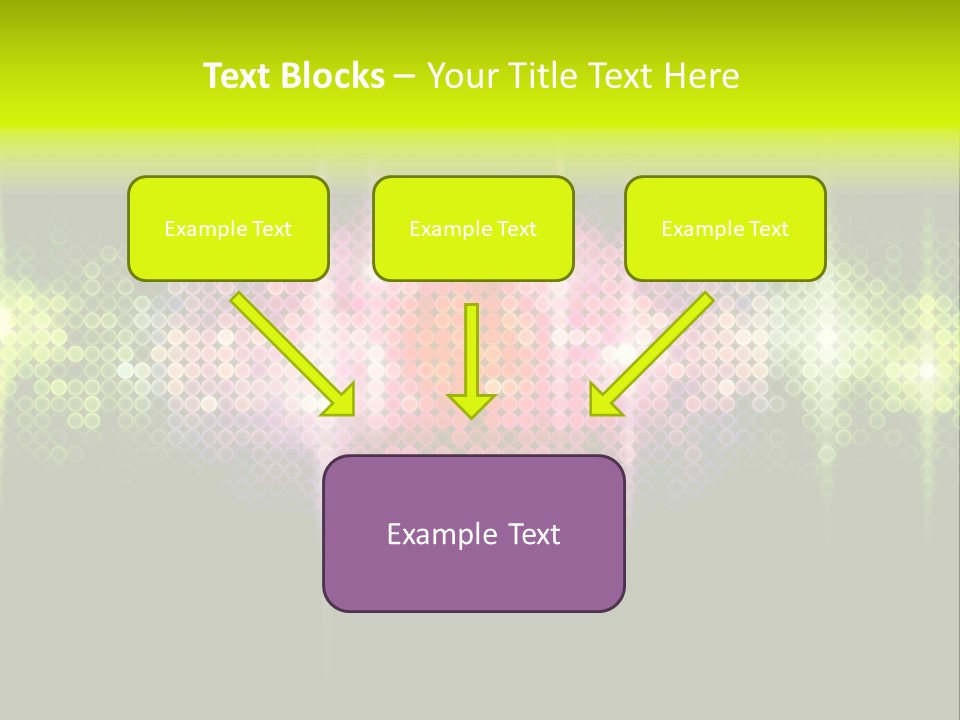 Text Blocks – Your Title Text Here

Example Text

Example Text

Example Text

Example Text